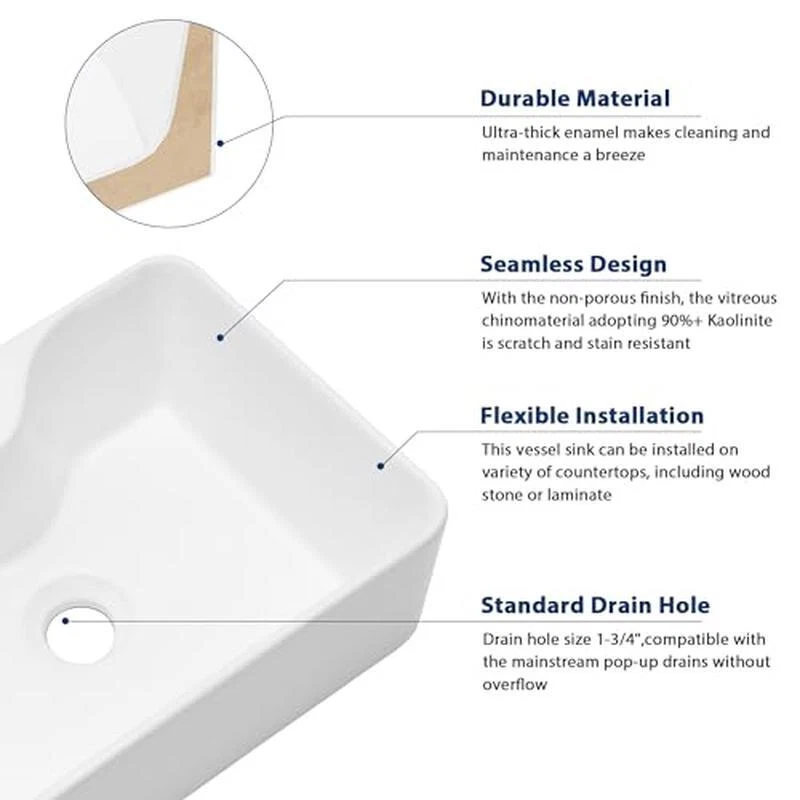 Durable Material
Ultra-thick enamel makes cleaning and maintenance a breeze

Seamless Design
With the non-porous finish, the vitreous chinomaterial adopting 90%+ Kaolinite is scratch and stain resistant

Flexible Installation
This vessel sink can be installed on variety of countertops, including wood stone or laminate

Standard Drain Hole
Drain hole size 1-3/4",compatible with the mainstream pop-up drains without overflow